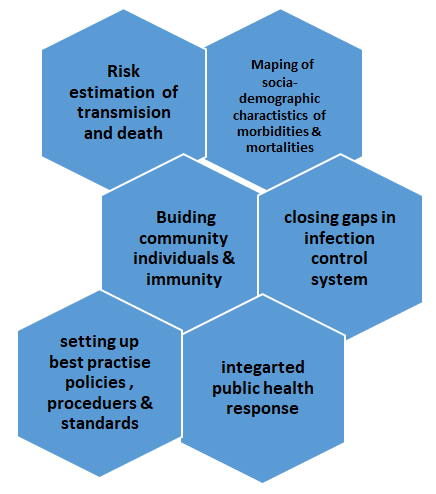 Risk estimation of transmision and death

Maping of socia-demographic charactistics of morbidities & mortalities

Buiding community individuals & immunity

closing gaps in infection control system

setting up best practise policies , proceduers & standards

integarted public health response